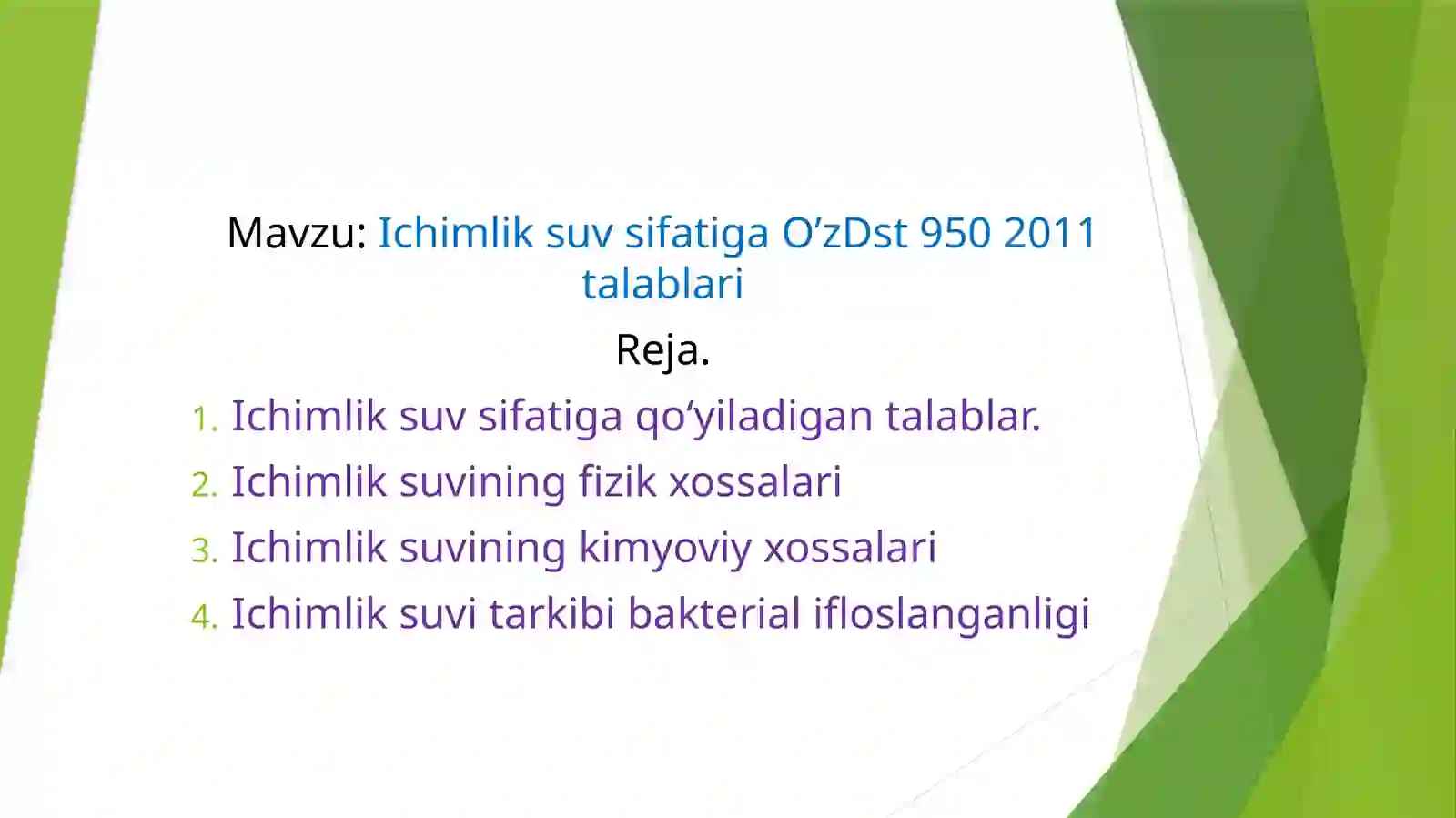 Mavzu: Ichimlik suv sifatiga O’zDst 950 2011 talablari

Reja.

1. Ichimlik suv sifatiga qo‘yiladigan talablar.
2. Ichimlik suvining fizik xossalari
3. Ichimlik suvining kimyoviy xossalari
4. Ichimlik suvi tarkibi bakterial ifloslanganligi